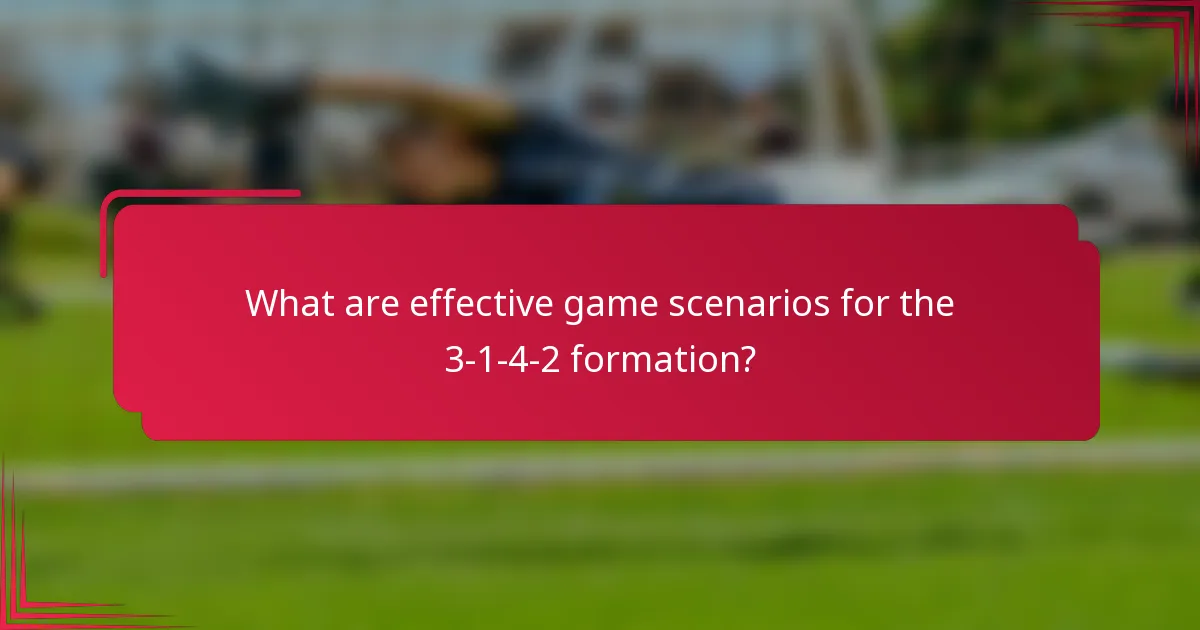 What are effective game scenarios for the 3-1-4-2 formation?